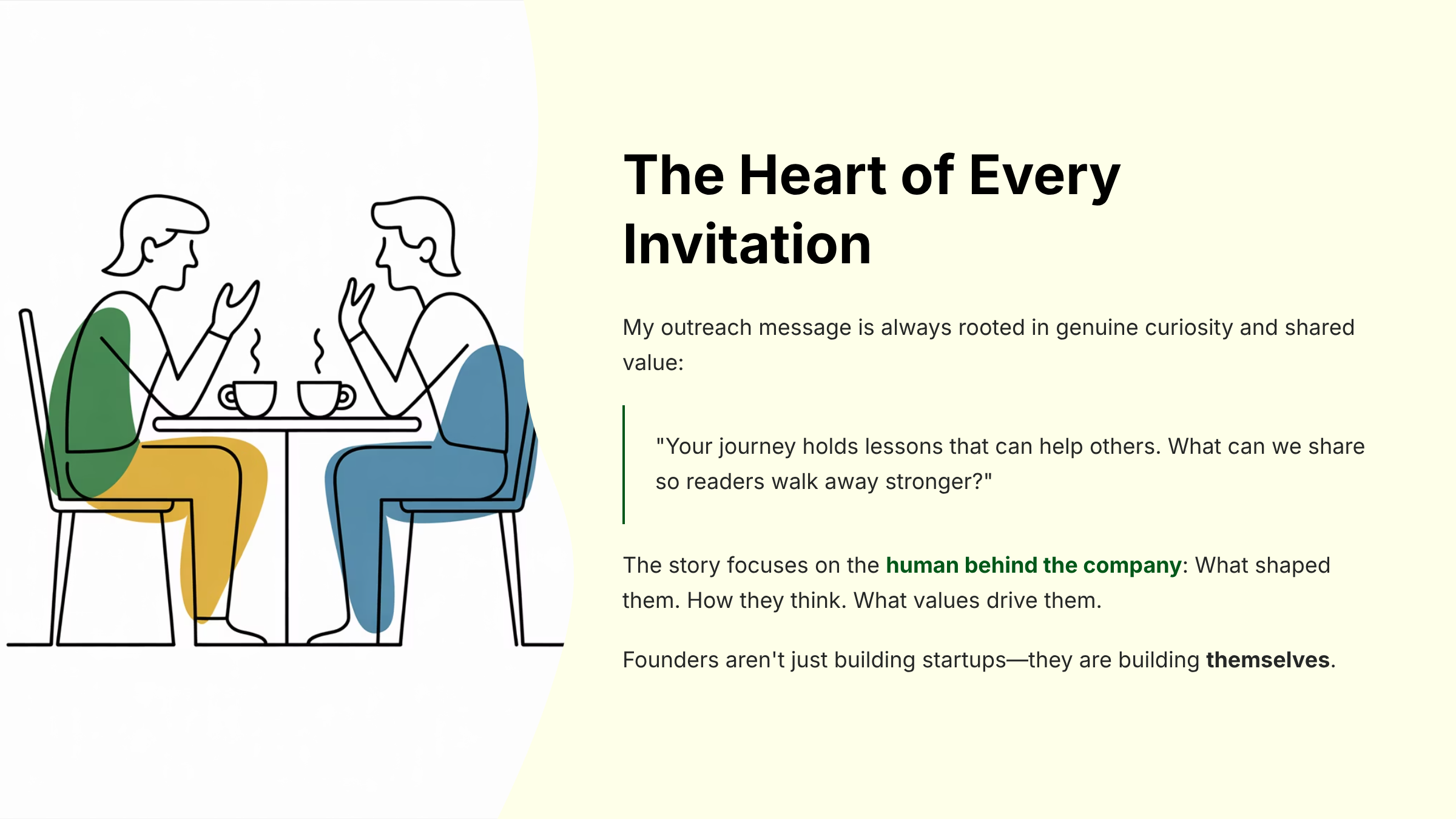 The Heart of Every Invitation

My outreach message is always rooted in genuine curiosity and shared value:

"Your journey holds lessons that can help others. What can we share so readers walk away stronger?"

The story focuses on the human behind the company: What shaped them. How they think. What values drive them.

Founders aren't just building startups—they are building themselves.